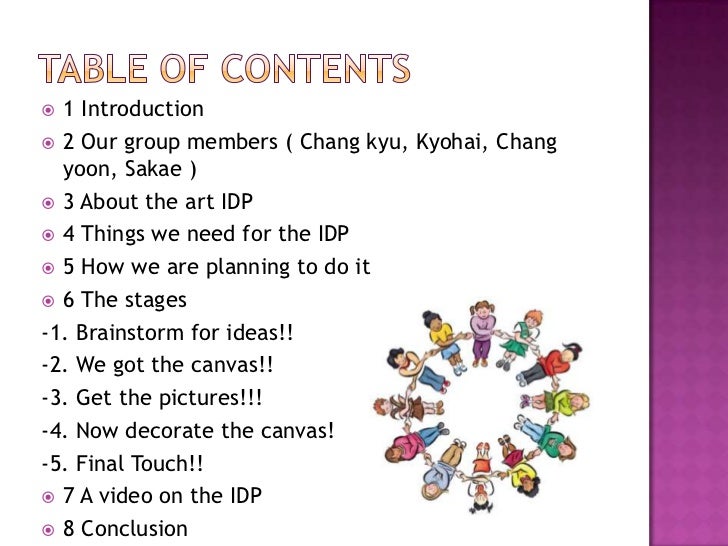 TABLE OF CONTENTS

1 Introduction

2 Our group members ( Chang kyu, Kyohai, Chang yoon, Sakae )

3 About the art IDP

4 Things we need for the IDP

5 How we are planning to do it

6 The stages

-1. Brainstorm for ideas!!

-2. We got the canvas!!

-3. Get the pictures!!!

-4. Now decorate the canvas!

-5. Final Touch!!

7 A video on the IDP

8 Conclusion